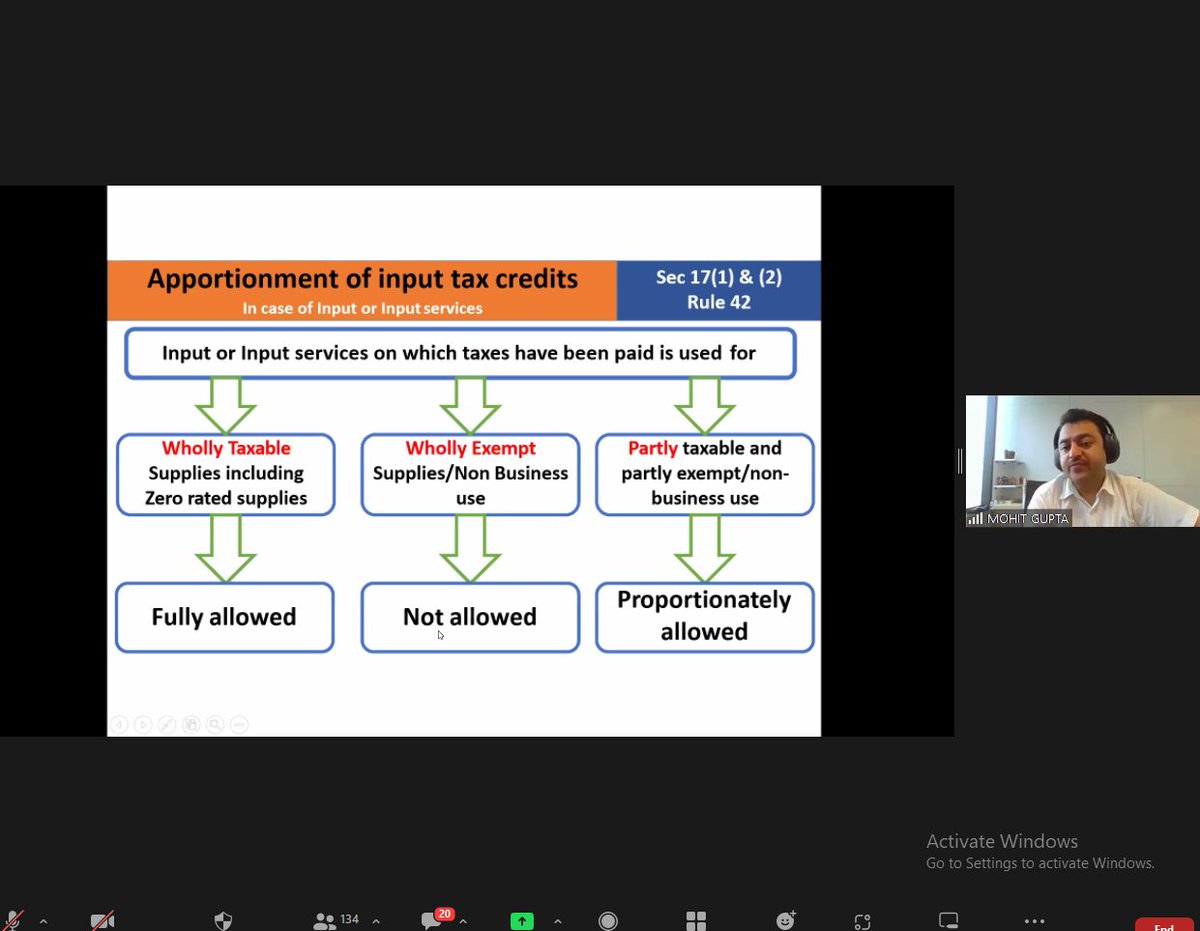 Apportionment of input tax credits
In case of Input or Input services

Sec 17(1) & (2)
Rule 42

Input or Input services on which taxes have been paid is used for

Wholly Taxable Supplies including Zero rated supplies

Wholly Exempt Supplies/Non Business use

Partly taxable and partly exempt/non-business use

Fully allowed

Not allowed

Proportionately allowed

MOHIT GUPTA

Activate Windows
Go to Settings to activate Windows.

134

20

End